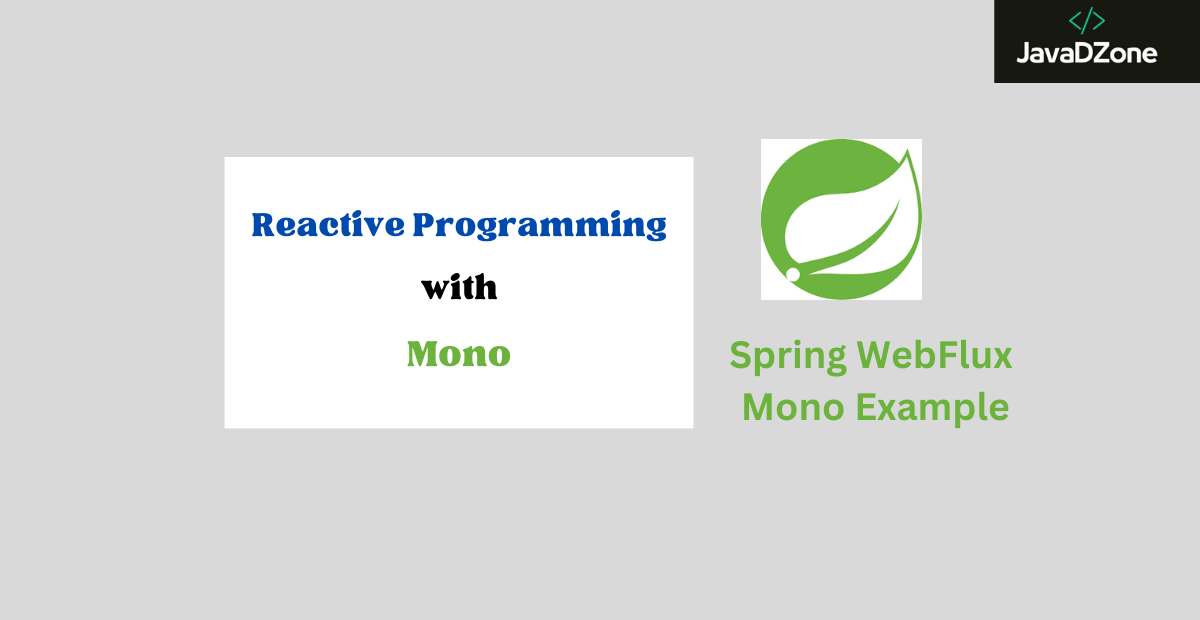 </>
JavaDZone

Reactive Programming
with
Mono

Spring WebFlux
Mono Example